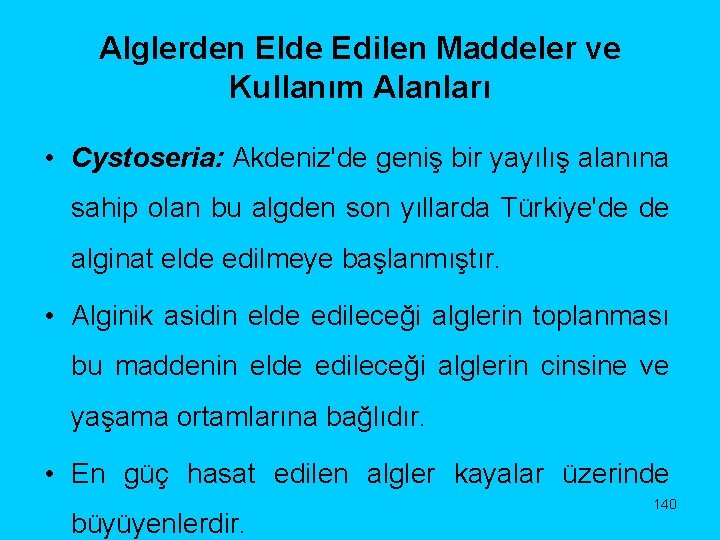 Alglerden Elde Edilen Maddeler ve Kullanım Alanları

• Cystoseria: Akdeniz'de geniş bir yayılış alanına sahip olan bu algden son yıllarda Türkiye'de de alginat elde edilmeye başlanmıştır.

• Alginik asidin elde edileceği alglerin toplanması bu maddenin elde edileceği alglerin cinsine ve yaşama ortamlarına bağlıdır.

• En güç hasat edilen algler kayalar üzerinde büyüyenlerdir.

140